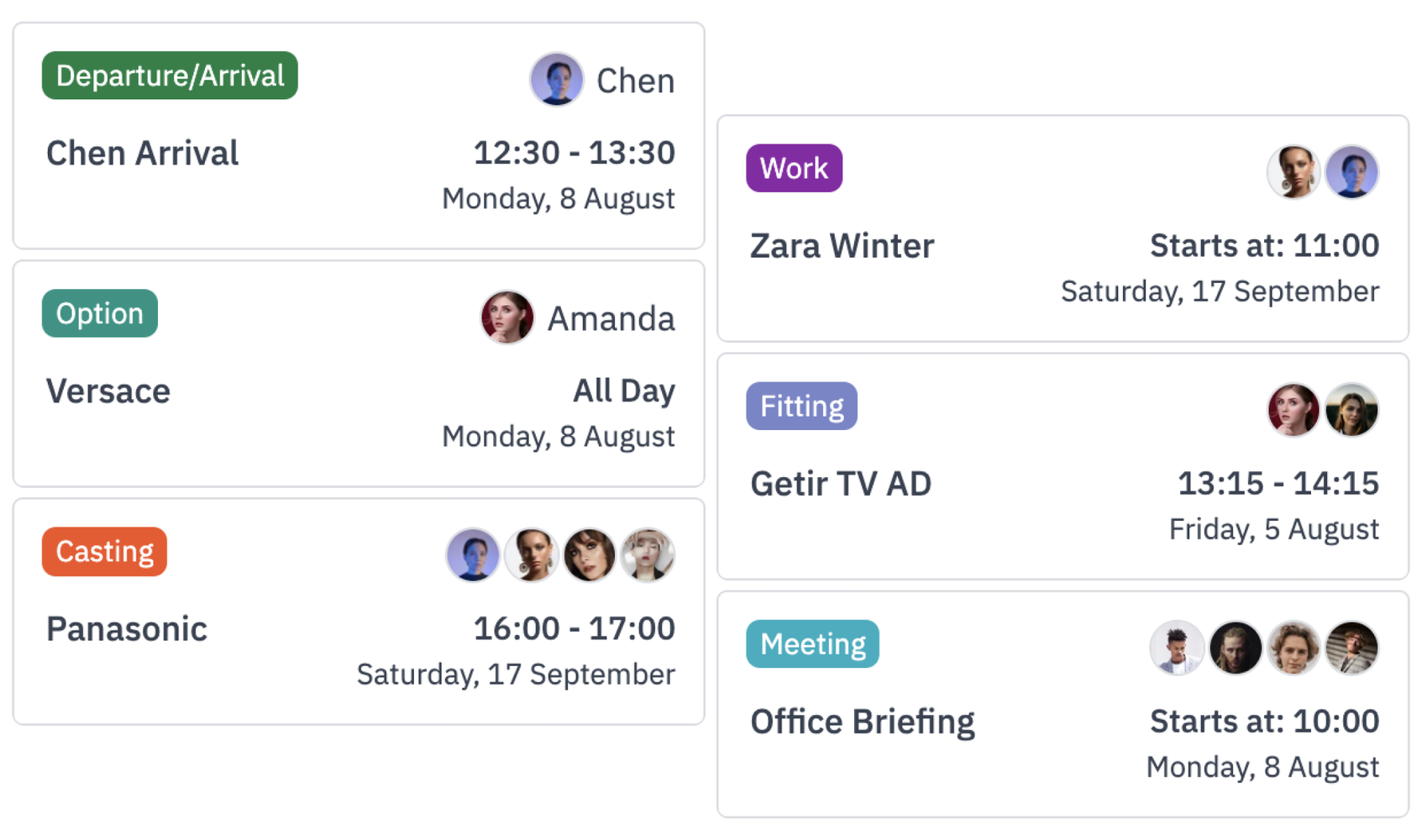 Departure/Arrival
Chen
Chen Arrival
12:30 - 13:30
Monday, 8 August

Option
Amanda
Versace
All Day
Monday, 8 August

Casting
Panasonic
16:00 - 17:00
Saturday, 17 September

Work
Zara Winter
Starts at: 11:00
Saturday, 17 September

Fitting
Getir TV AD
13:15 - 14:15
Friday, 5 August

Meeting
Office Briefing
Starts at: 10:00
Monday, 8 August